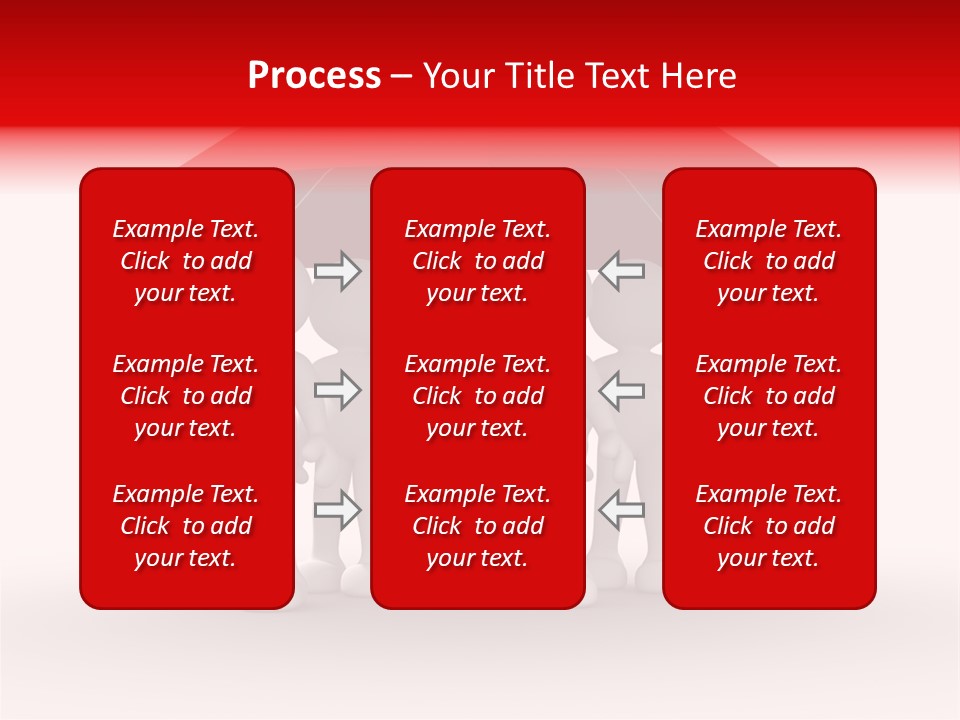 Process – Your Title Text Here

Example Text. Click to add your text.

Example Text. Click to add your text.

Example Text. Click to add your text.

Example Text. Click to add your text.

Example Text. Click to add your text.

Example Text. Click to add your text.

Example Text. Click to add your text.

Example Text. Click to add your text.

Example Text. Click to add your text.